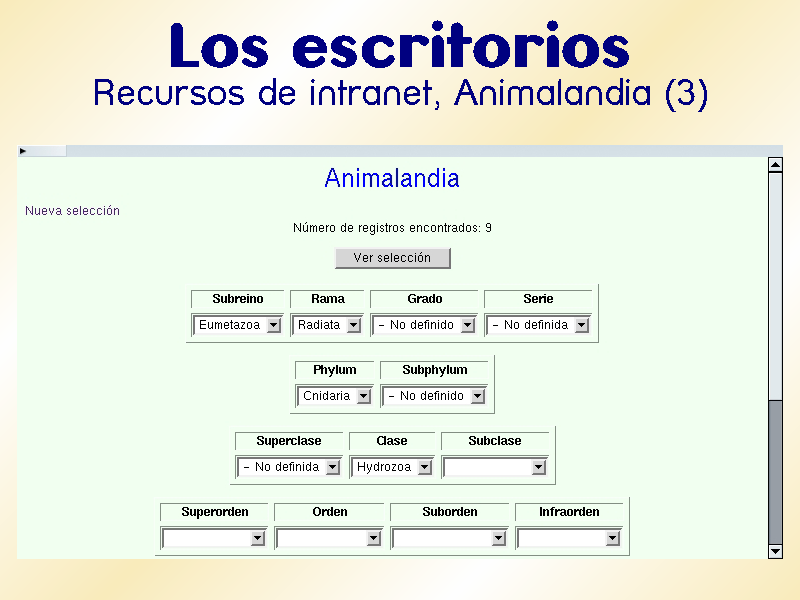 Los escritorios
Recursos de intranet, Animalandia (3)

Animalandia

Nueva selección

Número de registros encontrados: 9

Ver selección

| Subreino | Rama | Grado | Serie |
|---|---|---|---|
| Eumetazoa | Radiata | - No definido | - No definida |

| Phylum | Subphylum |
|---|---|
| Cnidaria | - No definido |

| Superclase | Clase | Subclase |
|---|---|---|
| - No definida | Hydrozoa | |

| Superorden | Orden | Suborden | Infraorden |
|---|---|---|---|
| | | | |